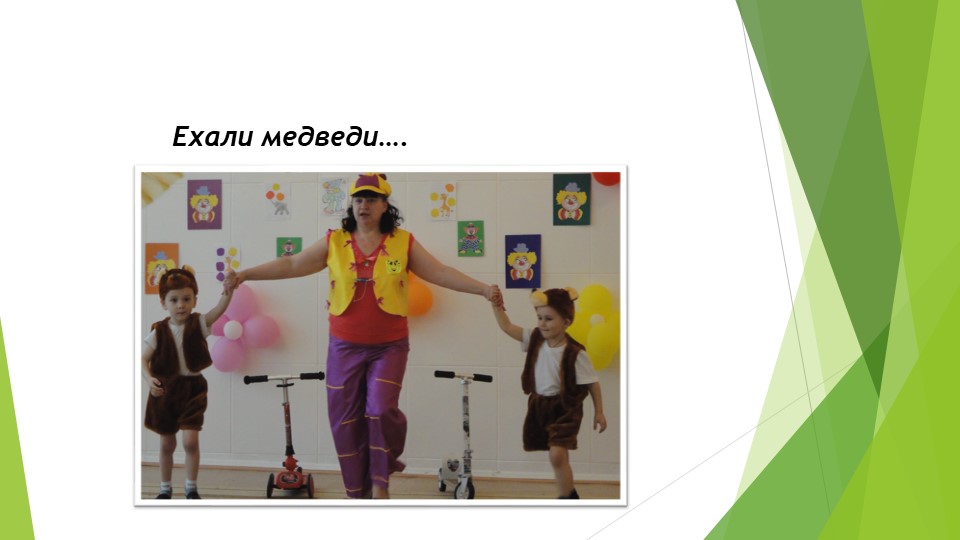 Ехали медведи….